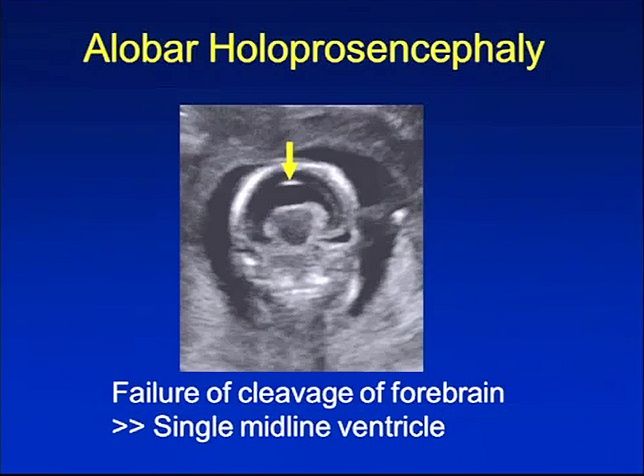 Alobar Holoprosencephaly

Failure of cleavage of forebrain
>> Single midline ventricle